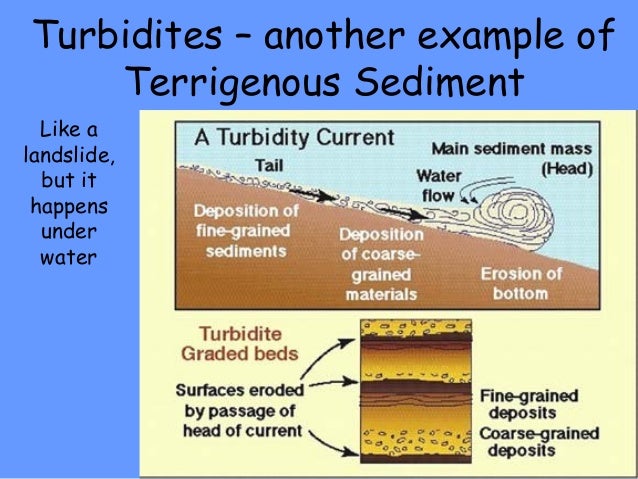 Turbidites – another example of Terrigenous Sediment

Like a landslide, but it happens under water

A Turbidity Current

Tail

Main sediment mass (Head)

Water flow

Deposition of fine-grained sediments

Deposition of coarse-grained materials

Erosion of bottom

Turbidite Graded beds

Surfaces eroded by passage of head of current

Fine-grained deposits

Coarse-grained deposits